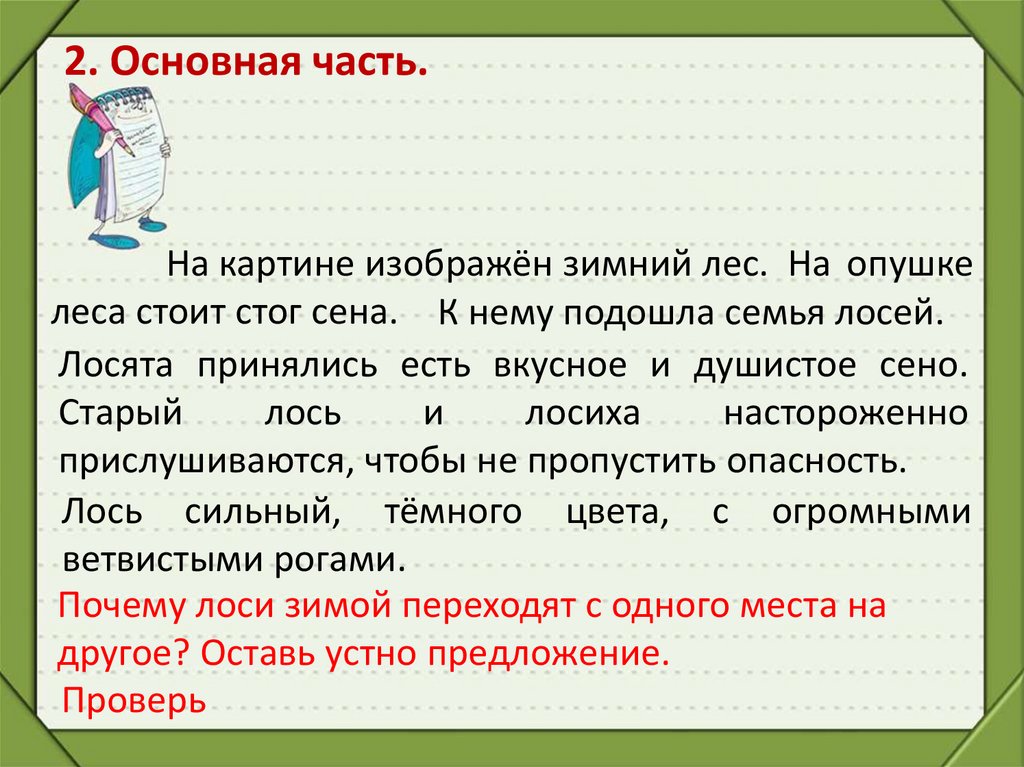 2. Основная часть.

На картине изображён зимний лес. На опушке леса стоит стог сена. К нему подошла семья лосей.

Лосята принялись есть вкусное и душистое сено. Старый лось и лосиха настороженно прислушиваются, чтобы не пропустить опасность.

Лось сильный, тёмного цвета, с огромными ветвистыми рогами.

Почему лоси зимой переходят с одного места на другое? Оставь устно предложение.

Проверь